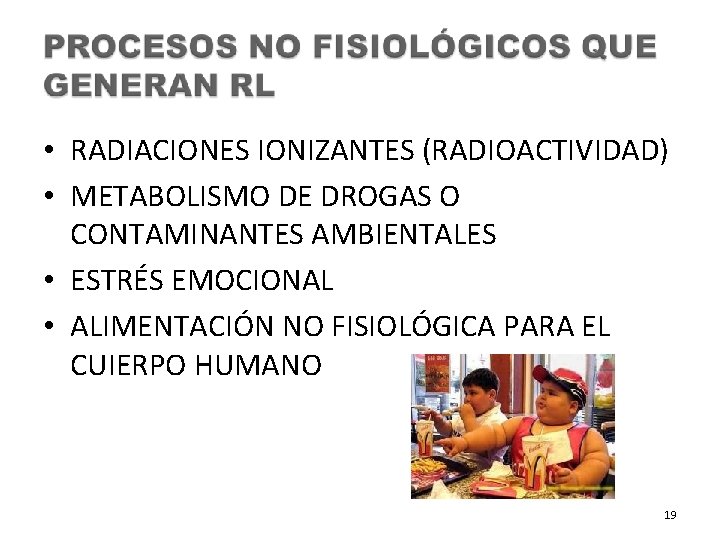 PROCESOS NO FISIOLÓGICOS QUE GENERAN RL

• RADIACIONES IONIZANTES (RADIOACTIVIDAD)
• METABOLISMO DE DROGAS O CONTAMINANTES AMBIENTALES
• ESTRÉS EMOCIONAL
• ALIMENTACIÓN NO FISIOLÓGICA PARA EL CUIERPO HUMANO

19